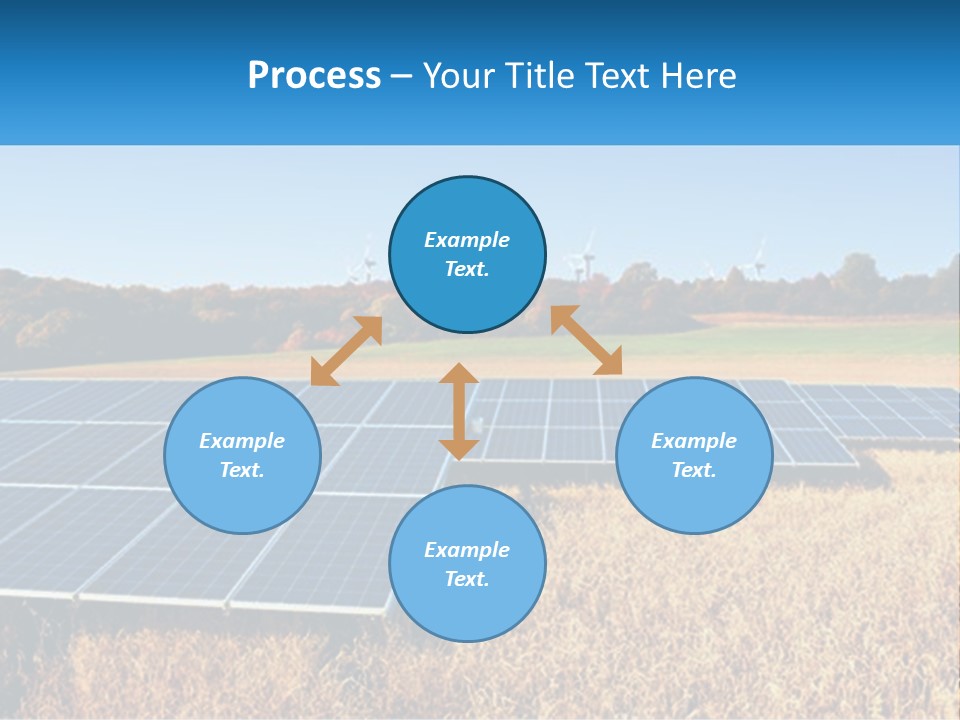 Process – Your Title Text Here

Example Text.

Example Text.

Example Text.

Example Text.